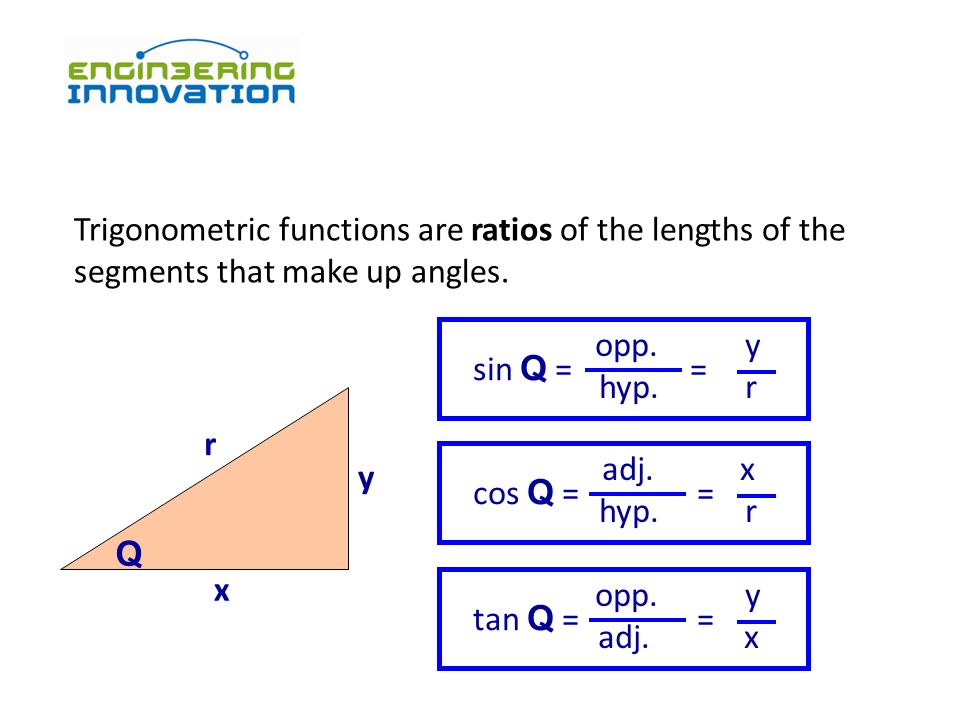 ENGINEERING INNOVATION

Trigonometric functions are **ratios** of the lengths of the segments that make up angles.

r
y
Q
x

$\sin \mathbf{Q} = \frac{\text{opp.}}{\text{hyp.}} = \frac{y}{r}$

$\cos \mathbf{Q} = \frac{\text{adj.}}{\text{hyp.}} = \frac{x}{r}$

$\tan \mathbf{Q} = \frac{\text{opp.}}{\text{adj.}} = \frac{y}{x}$